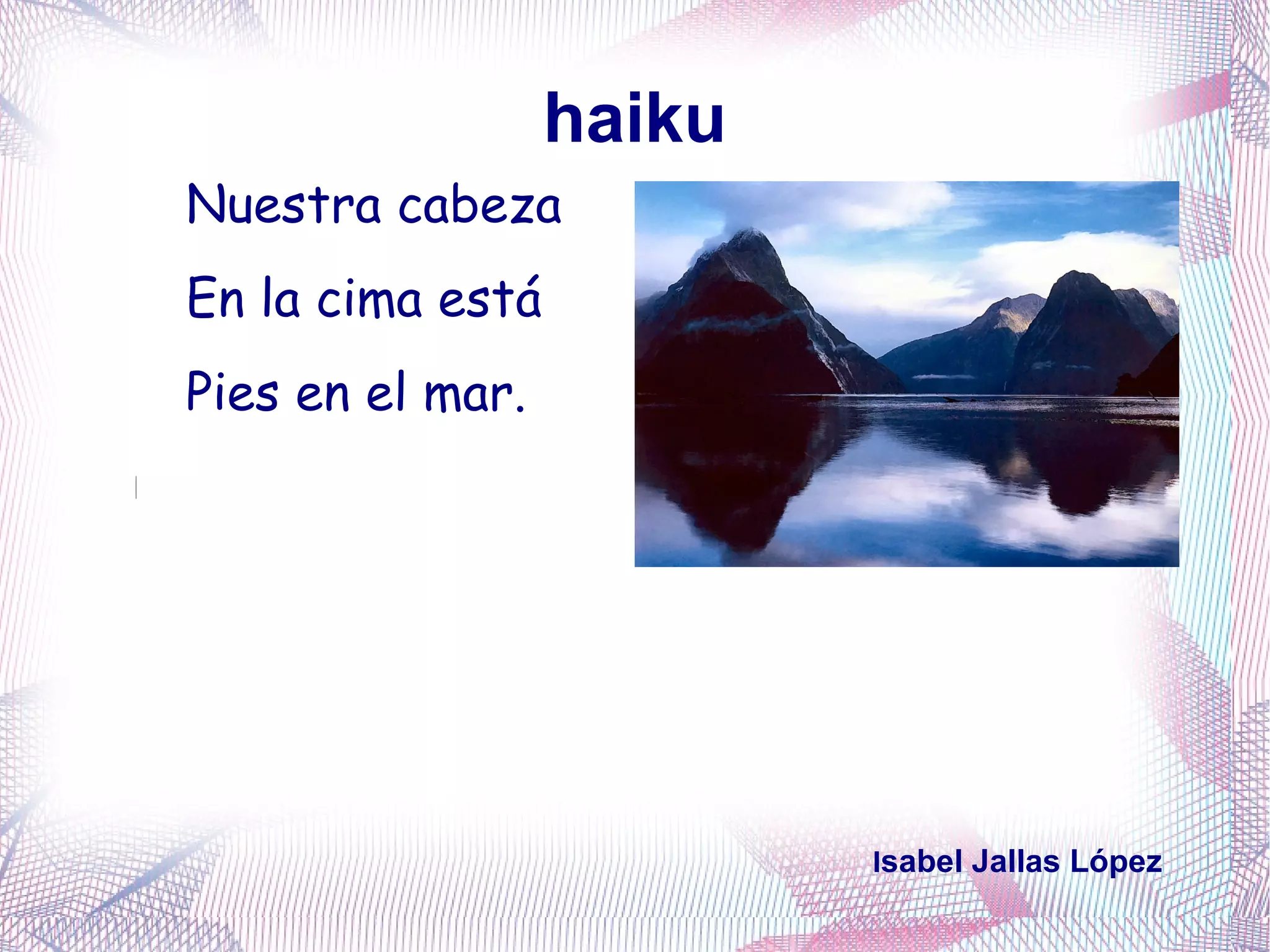 haiku

Nuestra cabeza

En la cima está

Pies en el mar.

Isabel Jallas López